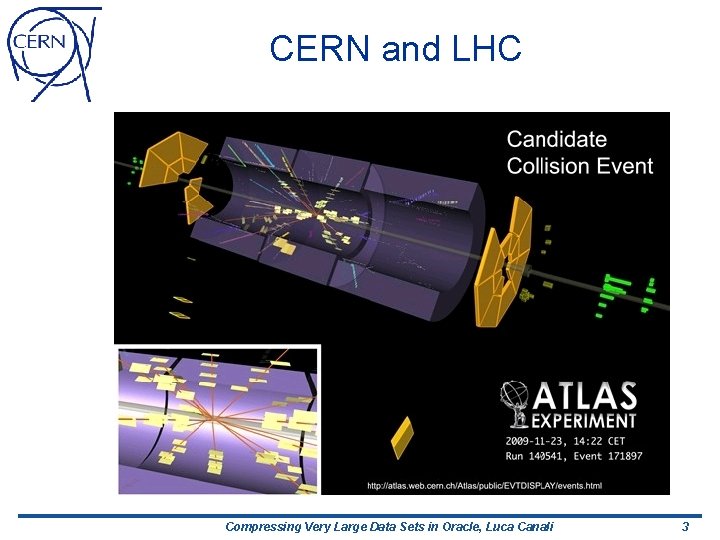 CERN

CERN and LHC

Candidate Collision Event

ATLAS EXPERIMENT
2009-11-23, 14:22 CET
Run 140541, Event 171897

http://atlas.web.cern.ch/Atlas/public/EVTDISPLAY/events.html

Compressing Very Large Data Sets in Oracle, Luca Canali

3